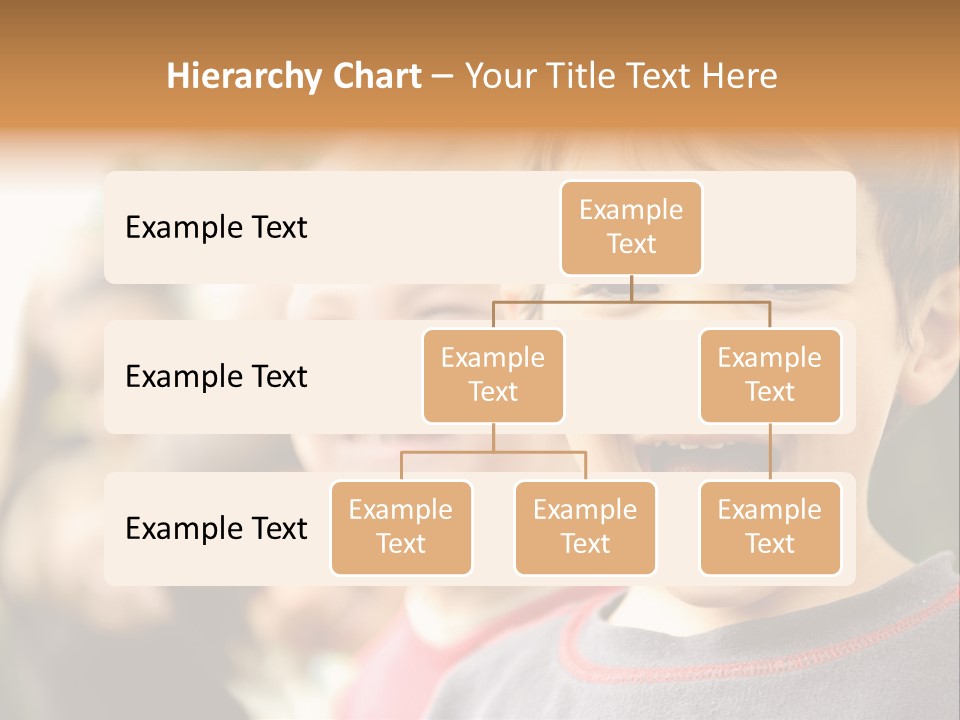 Hierarchy Chart – Your Title Text Here

Example Text

Example Text

Example Text

Example Text

Example Text

Example Text

Example Text

Example Text

Example Text